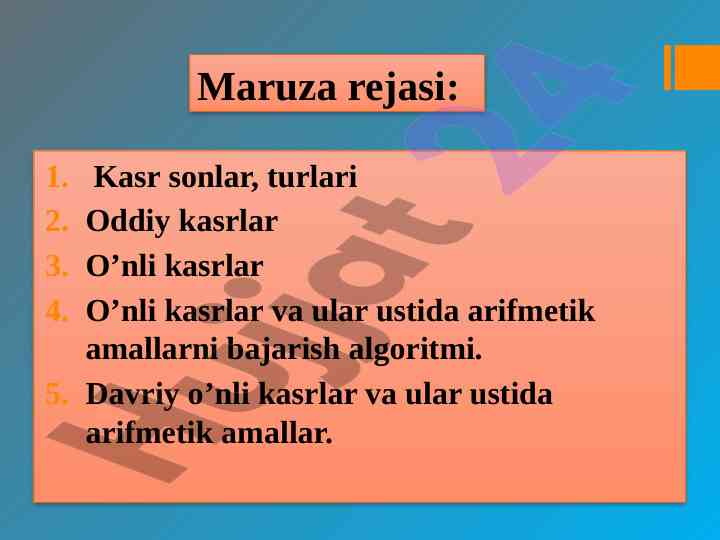 Maruza rejasi:

1. Kasr sonlar, turlari
2. Oddiy kasrlar
3. O’nli kasrlar
4. O’nli kasrlar va ular ustida arifmetik amallarni bajarish algoritmi.
5. Davriy o’nli kasrlar va ular ustida arifmetik amallar.

Hujjat 24